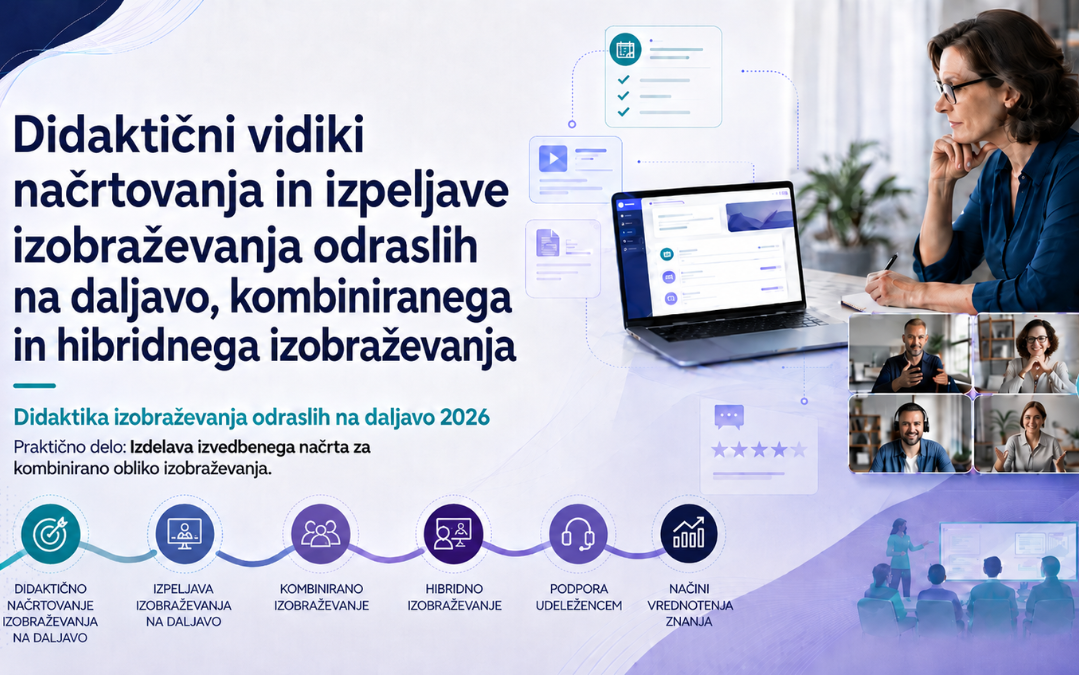 Didaktični vidiki načrtovanja in izpeljave izobraževanja odraslih na daljavo, kombiniranega in hibridnega izobraževanja

Didaktika izobraževanja odraslih na daljavo 2026

Praktično delo: Izdelava izvedbenega načrta za kombinirano obliko izobraževanja.

DIDAKTIČNO NAČRTOVANJE IZOBRAŽEVANJA NA DALJAVO

IZPELJAVA IZOBRAŽEVANJA NA DALJAVO

KOMBINIRANO IZOBRAŽEVANJE

HIBRIDNO IZOBRAŽEVANJE

PODPORA UDELEŽENCEM

NAČINI VREDNOTENJA ZNANJA